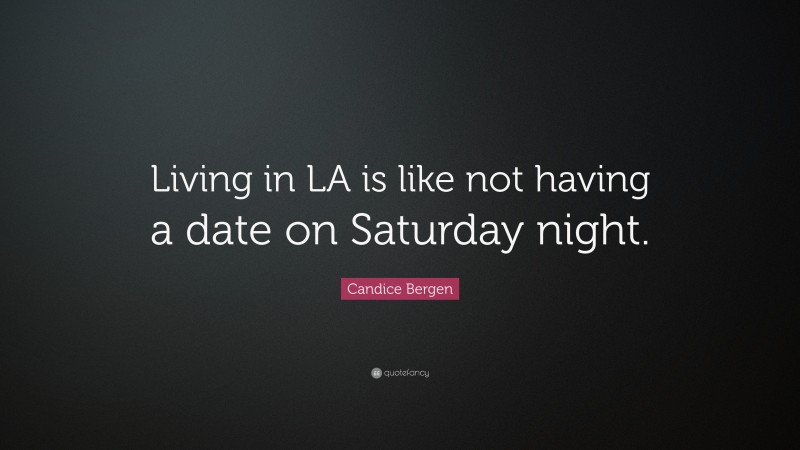 Living in LA is like not having a date on Saturday night.

Candice Bergen

quotefancy